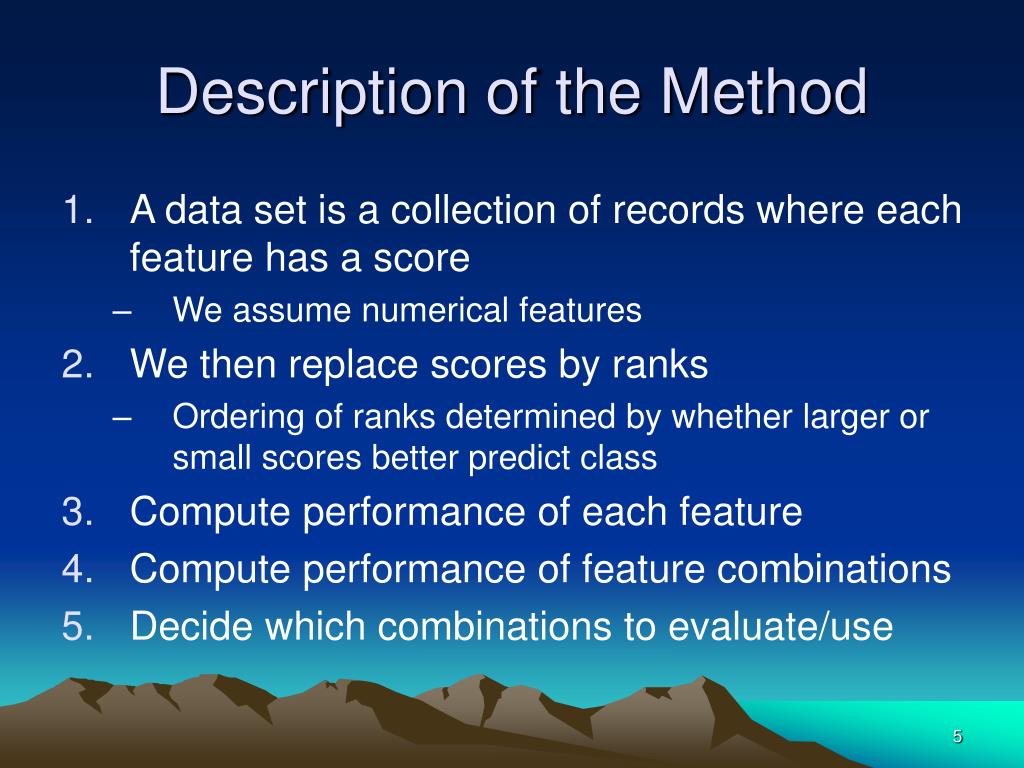 Description of the Method

1. A data set is a collection of records where each feature has a score
– We assume numerical features
2. We then replace scores by ranks
– Ordering of ranks determined by whether larger or small scores better predict class
3. Compute performance of each feature
4. Compute performance of feature combinations
5. Decide which combinations to evaluate/use

5